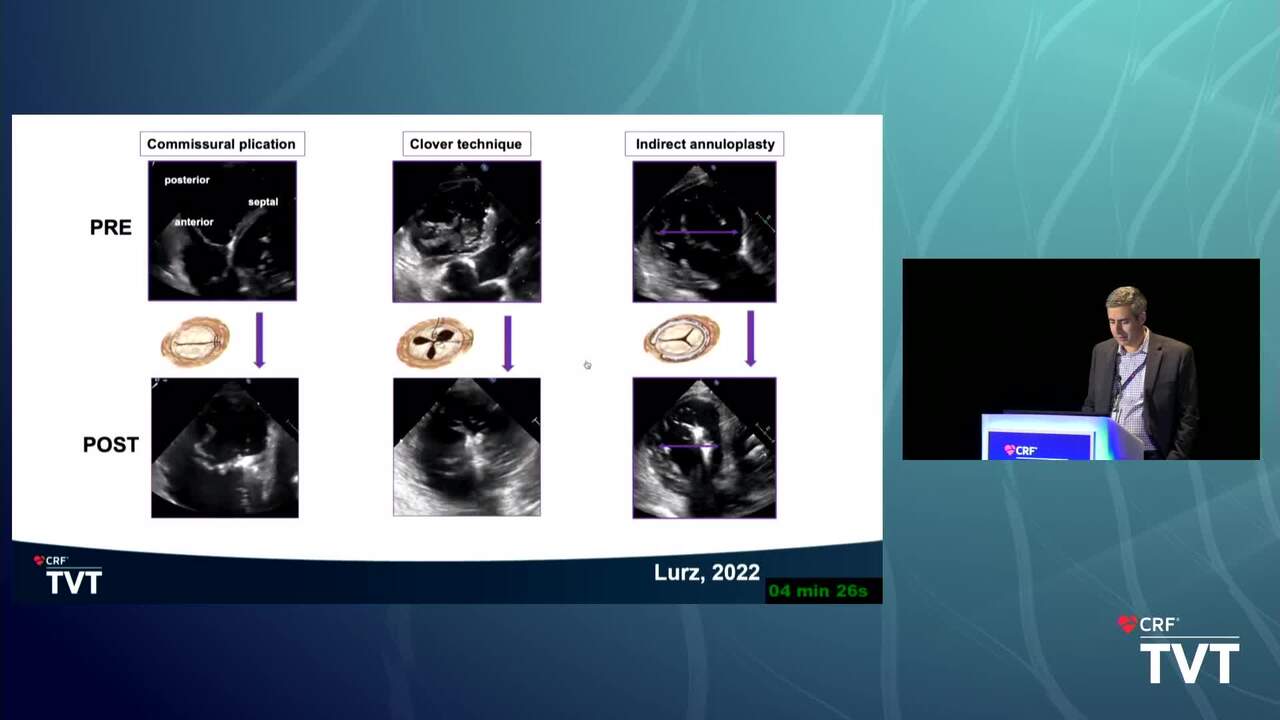 Commissural plication
Clover technique
Indirect annuloplasty

PRE
posterior
septal
anterior

POST

CRF
TVT

Lurz, 2022
04 min 26s

CRF
CRF
TVT